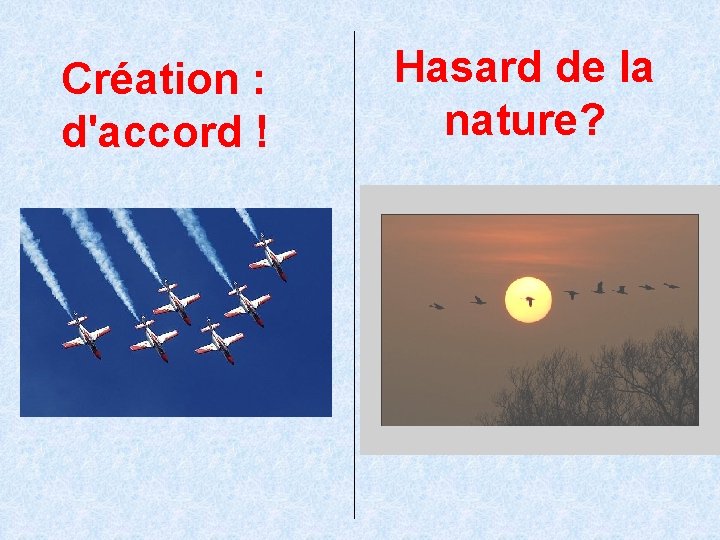 Création : d'accord !

Hasard de la nature?